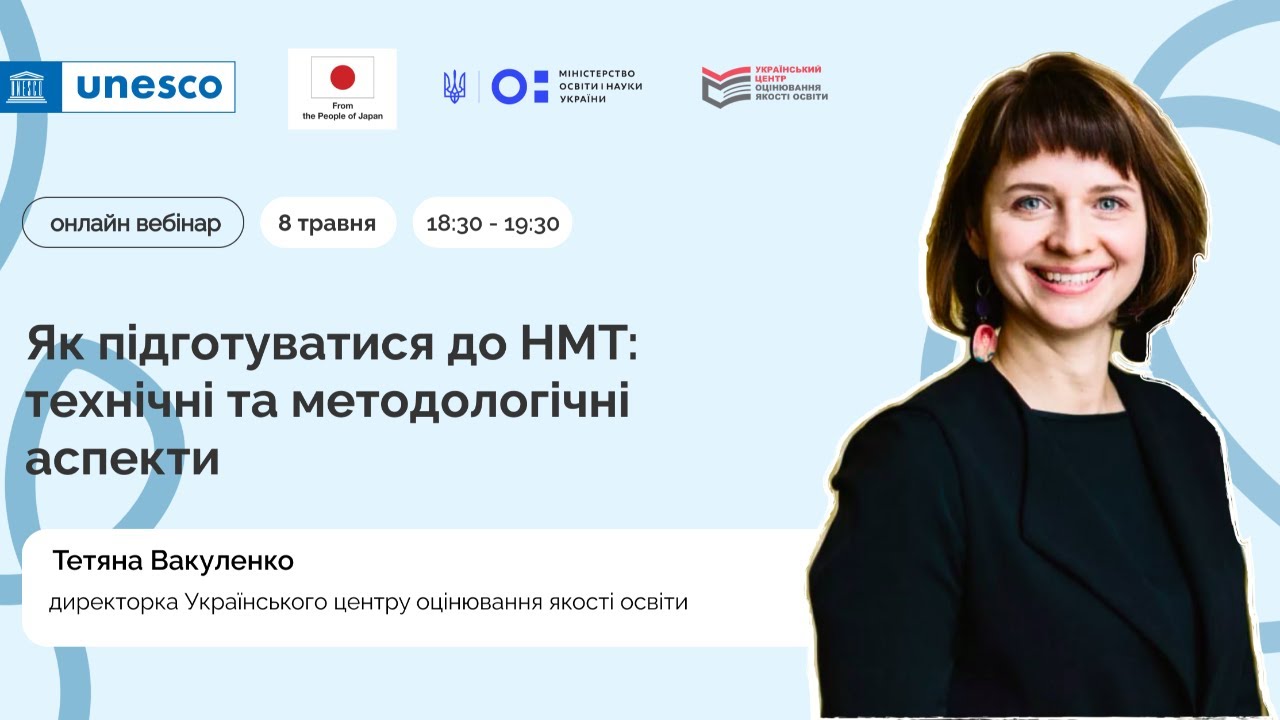 unesco

From the People of Japan

МІНІСТЕРСТВО ОСВІТИ І НАУКИ УКРАЇНИ

УКРАЇНСЬКИЙ ЦЕНТР ОЦІНЮВАННЯ ЯКОСТІ ОСВІТИ

онлайн вебінар

8 травня

18:30 - 19:30

Як підготуватися до НМТ: технічні та методологічні аспекти

Тетяна Вакуленко

директорка Українського центру оцінювання якості освіти